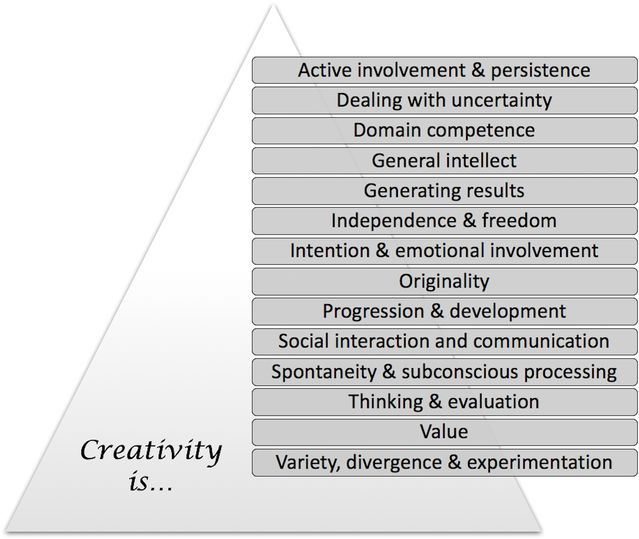 Active involvement & persistence

Dealing with uncertainty

Domain competence

General intellect

Generating results

Independence & freedom

Intention & emotional involvement

Originality

Progression & development

Social interaction and communication

Spontaneity & subconscious processing

Thinking & evaluation

Value

Variety, divergence & experimentation

Creativity is…